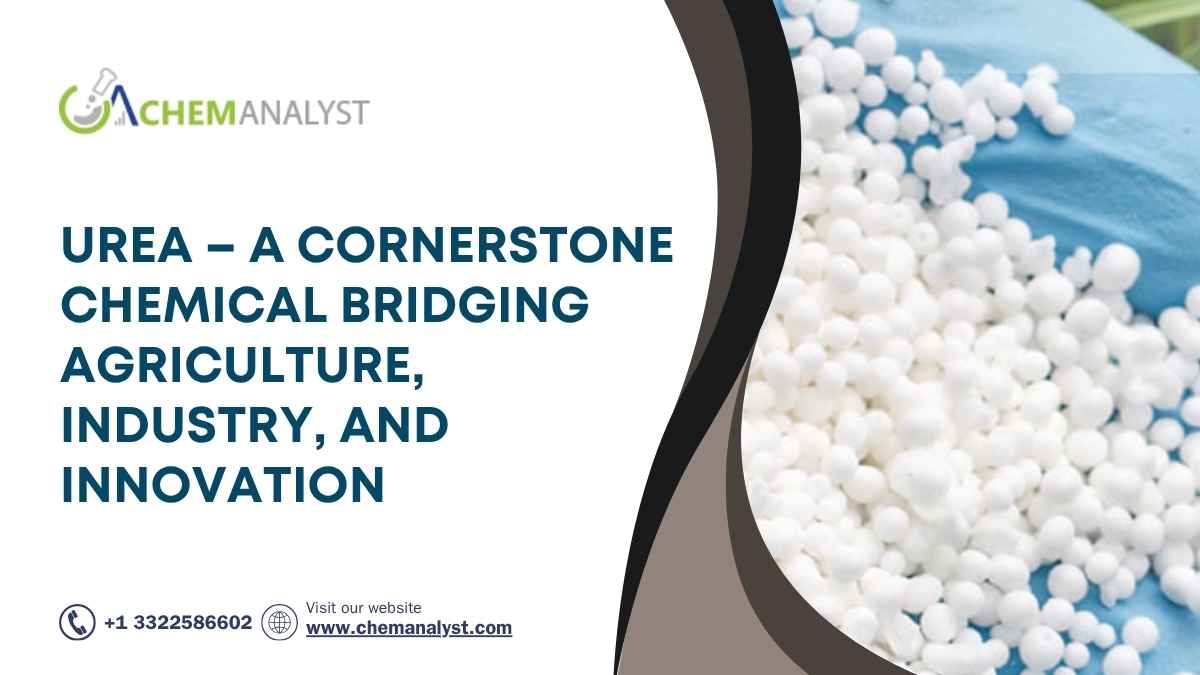 CHEMANALYST

UREA – A CORNERSTONE CHEMICAL BRIDGING AGRICULTURE, INDUSTRY, AND INNOVATION

+1 3322586602

Visit our website
www.chemanalyst.com